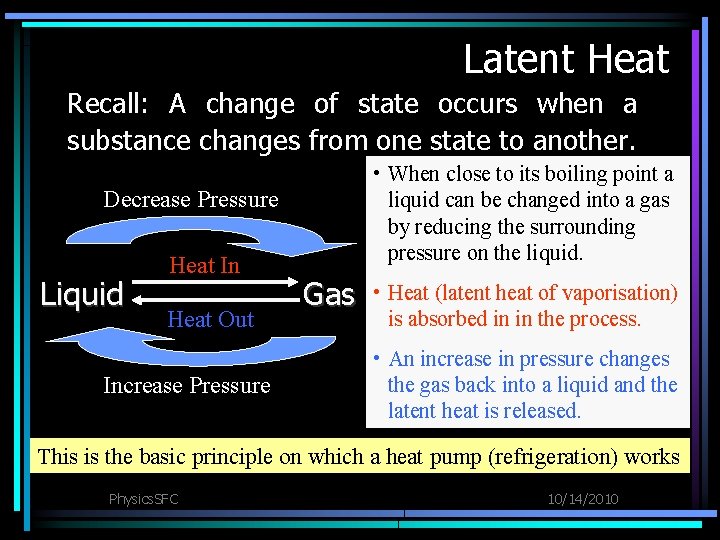 Latent Heat

Recall: A change of state occurs when a substance changes from one state to another.

Decrease Pressure

Heat In

Liquid

Gas

Heat Out

Increase Pressure

• When close to its boiling point a liquid can be changed into a gas by reducing the surrounding pressure on the liquid.

• Heat (latent heat of vaporisation) is absorbed in in the process.

• An increase in pressure changes the gas back into a liquid and the latent heat is released.

This is the basic principle on which a heat pump (refrigeration) works

PhysicsSFC

10/14/2010